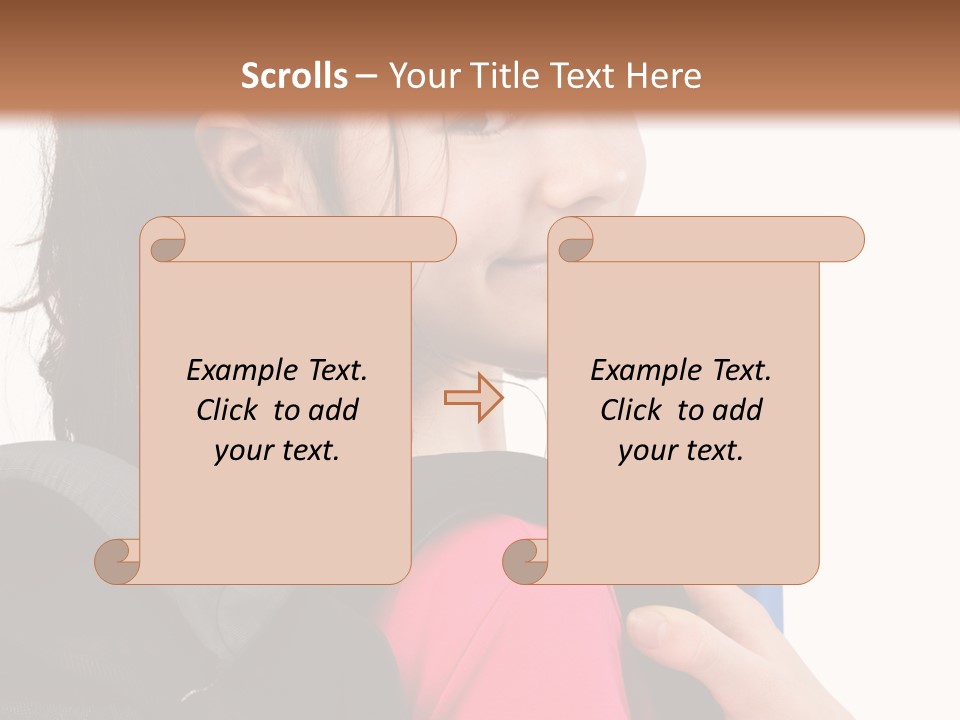 Scrolls – Your Title Text Here

Example Text. Click to add your text.

Example Text. Click to add your text.